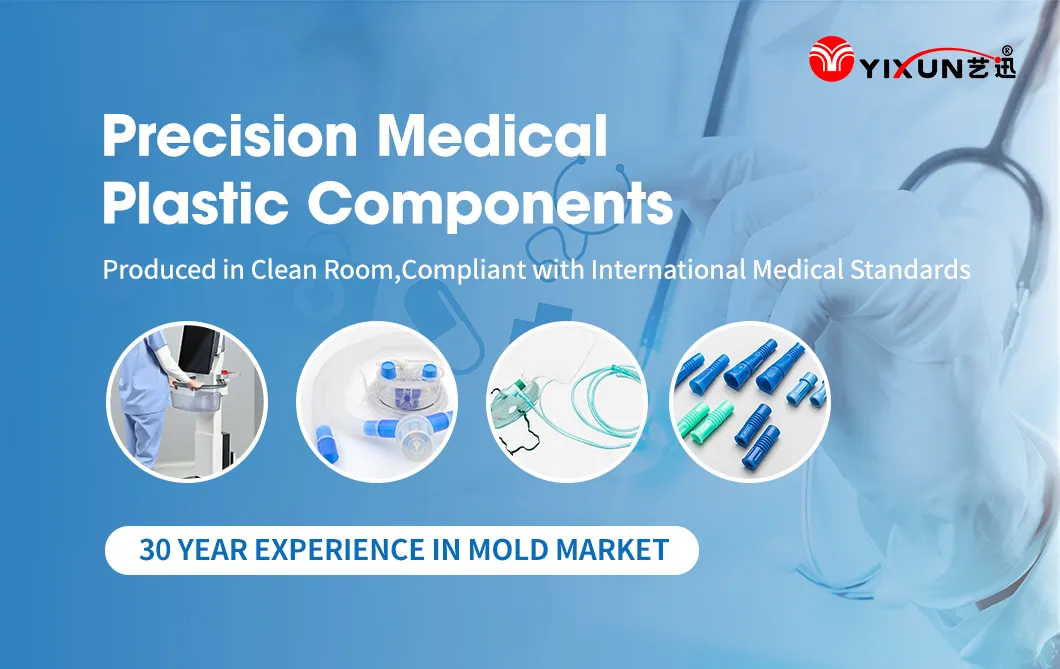 YIXUN艺迅®

Precision Medical Plastic Components

Produced in Clean Room,Compliant with International Medical Standards

30 YEAR EXPERIENCE IN MOLD MARKET